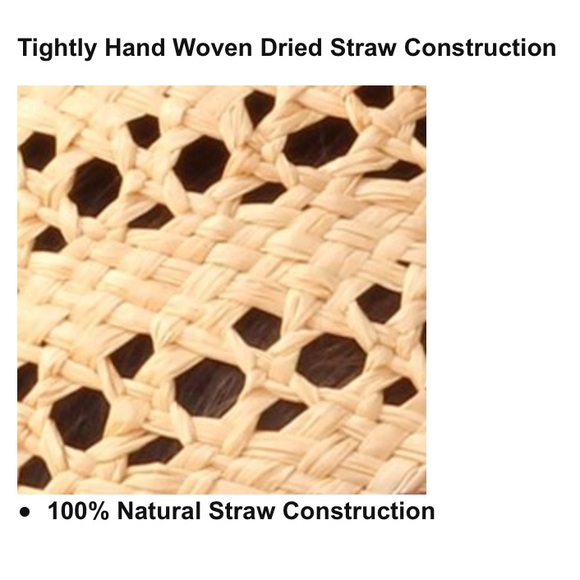 Tightly Hand Woven Dried Straw Construction

• 100% Natural Straw Construction